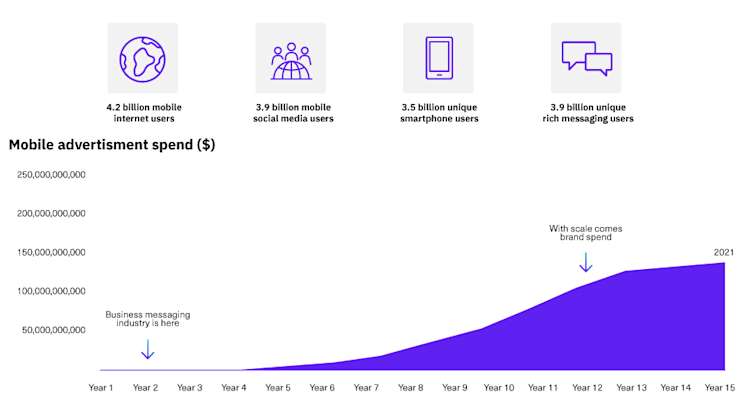 4.2 billion mobile internet users

3.9 billion mobile social media users

3.5 billion unique smartphone users

3.9 billion unique rich messaging users

Mobile advertisment spend ($)

250,000,000,000
200,000,000,000
150,000,000,000
100,000,000,000
50,000,000,000

Business messaging industry is here

With scale comes brand spend

2021

Year 1 Year 2 Year 3 Year 4 Year 5 Year 6 Year 7 Year 8 Year 9 Year 10 Year 11 Year 12 Year 13 Year 14 Year 15